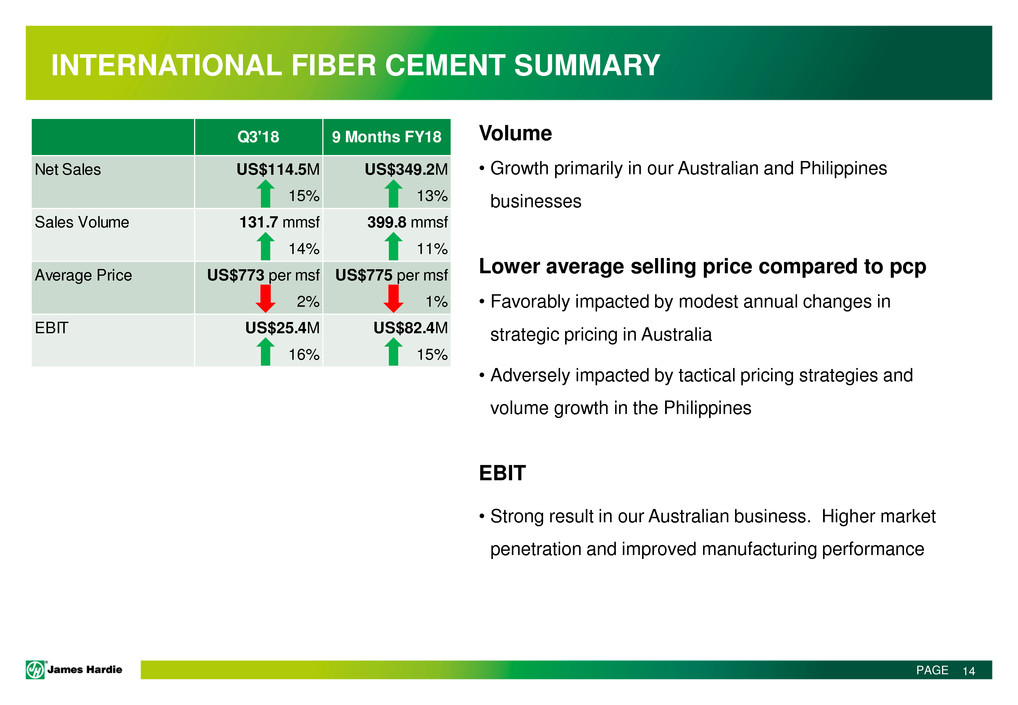 INTERNATIONAL FIBER CEMENT SUMMARY

| | Q3'18 | 9 Months FY18 |
|---|---|---|
| Net Sales | US$114.5M 15% | US$349.2M 13% |
| Sales Volume | 131.7 mmsf 14% | 399.8 mmsf 11% |
| Average Price | US$773 per msf 2% | US$775 per msf 1% |
| EBIT | US$25.4M 16% | US$82.4M 15% |

Volume

• Growth primarily in our Australian and Philippines businesses

Lower average selling price compared to pcp

• Favorably impacted by modest annual changes in strategic pricing in Australia

• Adversely impacted by tactical pricing strategies and volume growth in the Philippines

EBIT

• Strong result in our Australian business. Higher market penetration and improved manufacturing performance

James Hardie

PAGE 14